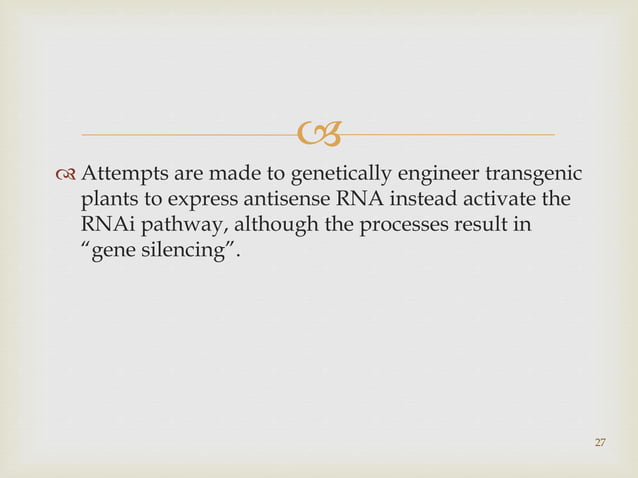 Attempts are made to genetically engineer transgenic plants to express antisense RNA instead activate the RNAi pathway, although the processes result in “gene silencing”.

27